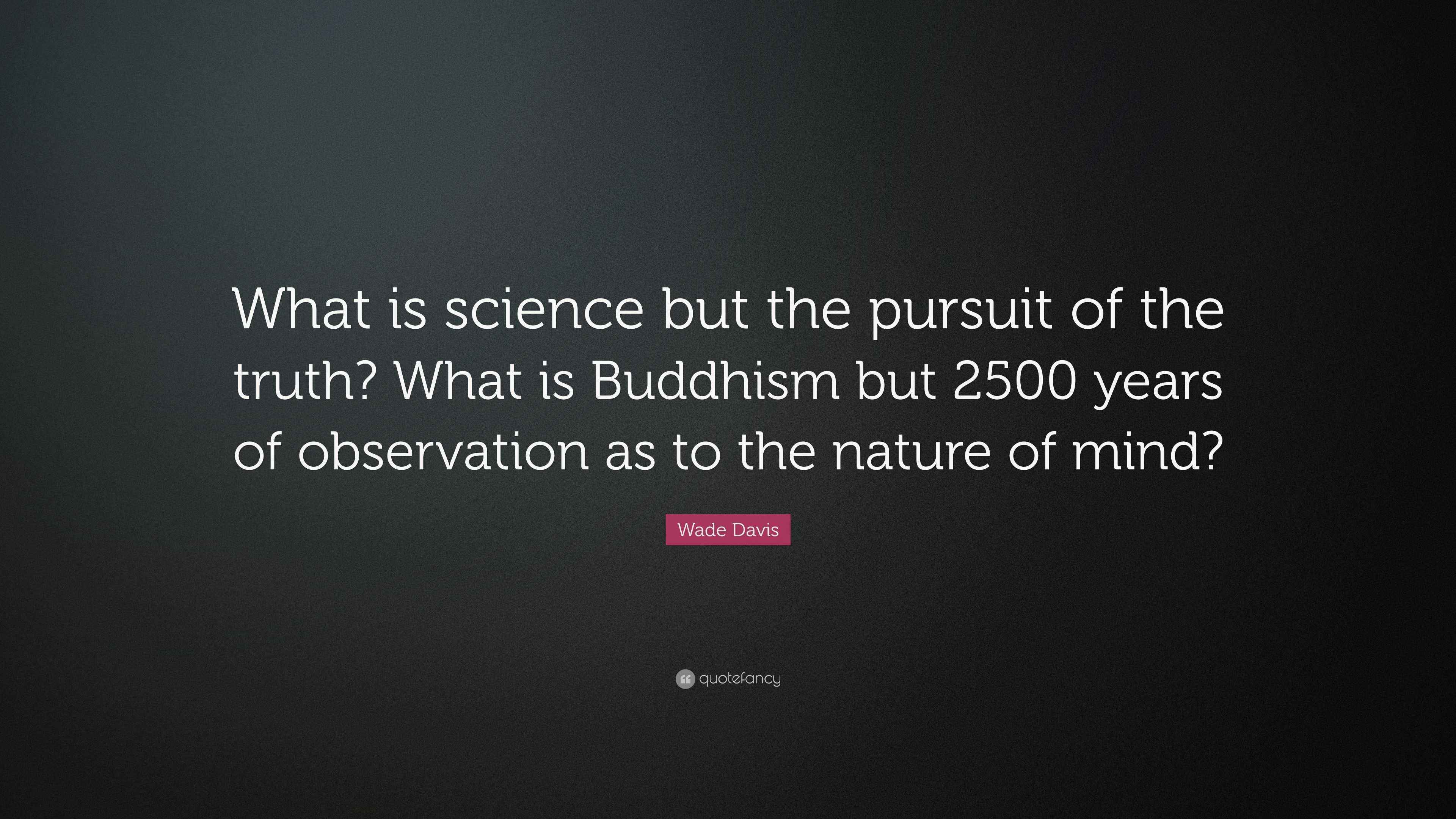 What is science but the pursuit of the truth? What is Buddhism but 2500 years of observation as to the nature of mind?

Wade Davis

quotefancy